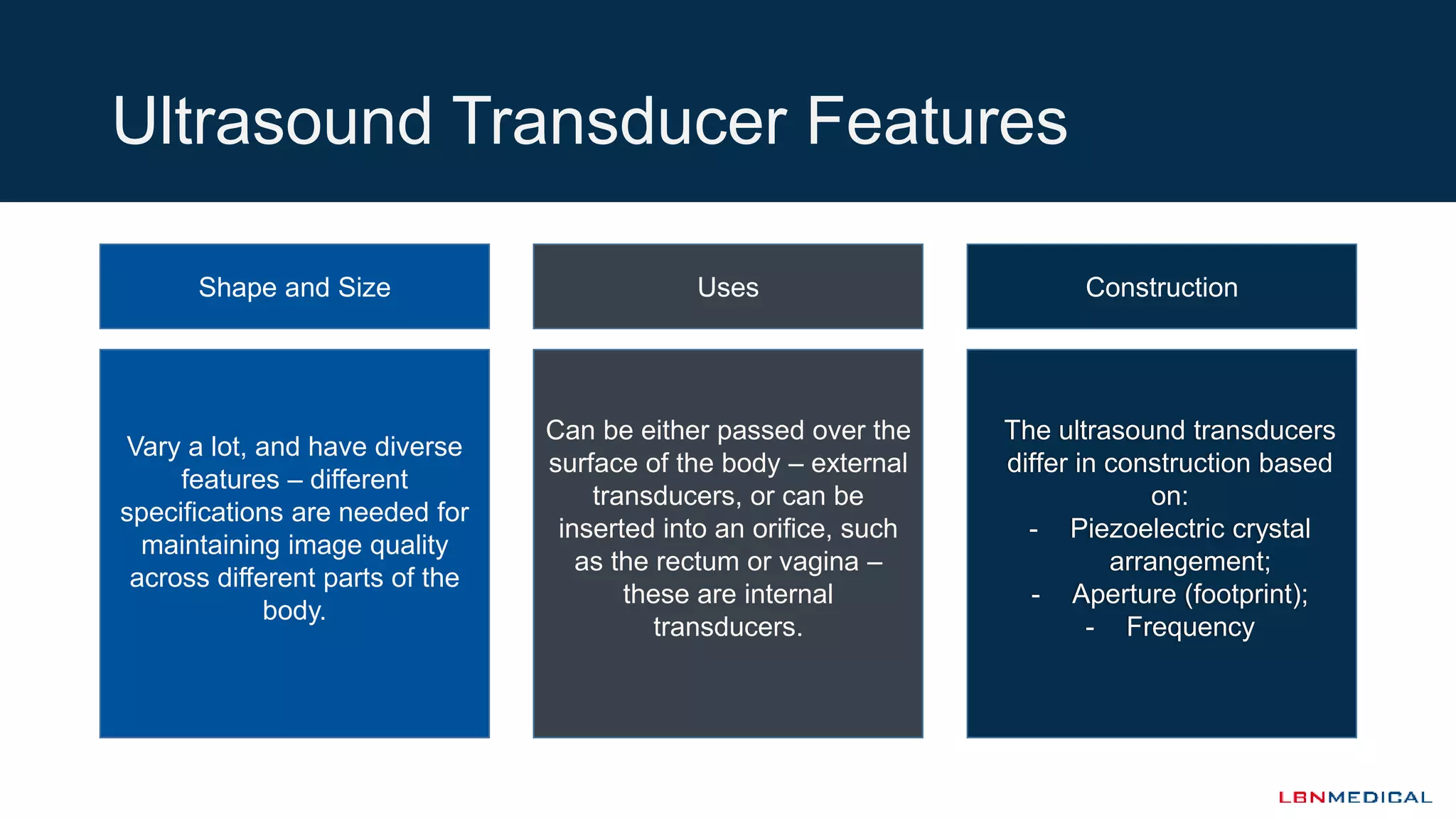 Ultrasound Transducer Features

Shape and Size

Vary a lot, and have diverse features – different specifications are needed for maintaining image quality across different parts of the body.

Uses

Can be either passed over the surface of the body – external transducers, or can be inserted into an orifice, such as the rectum or vagina – these are internal transducers.

Construction

The ultrasound transducers differ in construction based on:
- Piezoelectric crystal arrangement;
- Aperture (footprint);
- Frequency

LBNMEDICAL